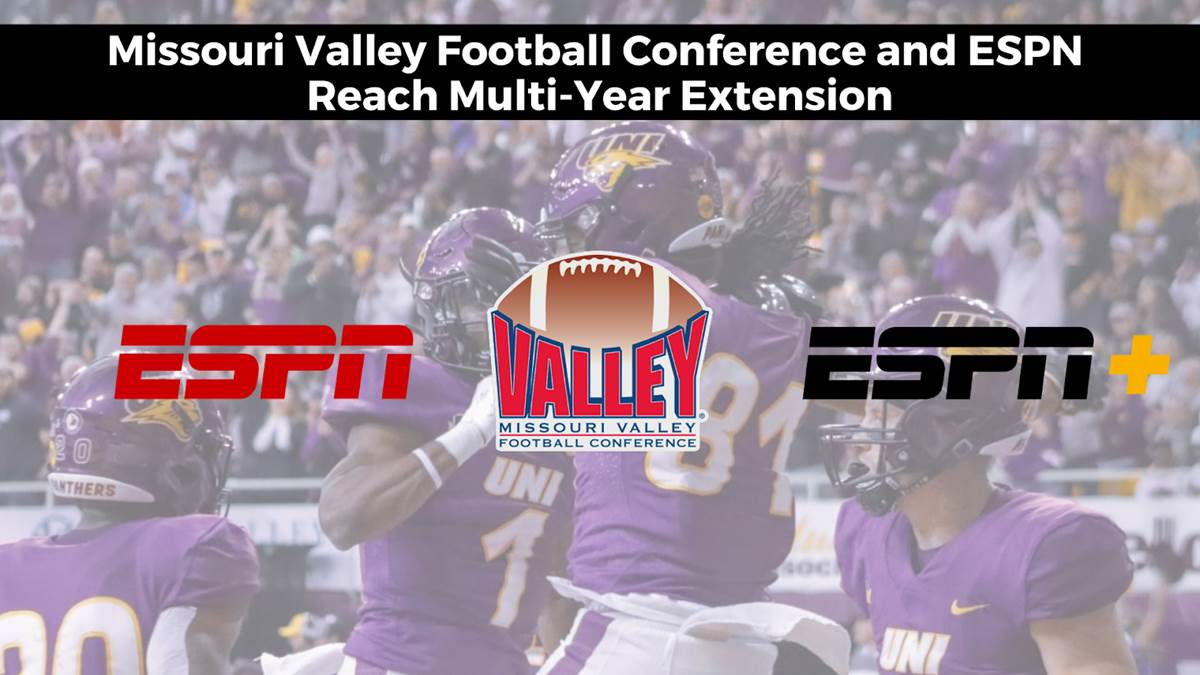 Missouri Valley Football Conference and ESPN
Reach Multi-Year Extension

ESPN

VALLEY
MISSOURI VALLEY
FOOTBALL CONFERENCE

ESPN+

UNI

20
PANTHERS

UNI
1

81

UNI